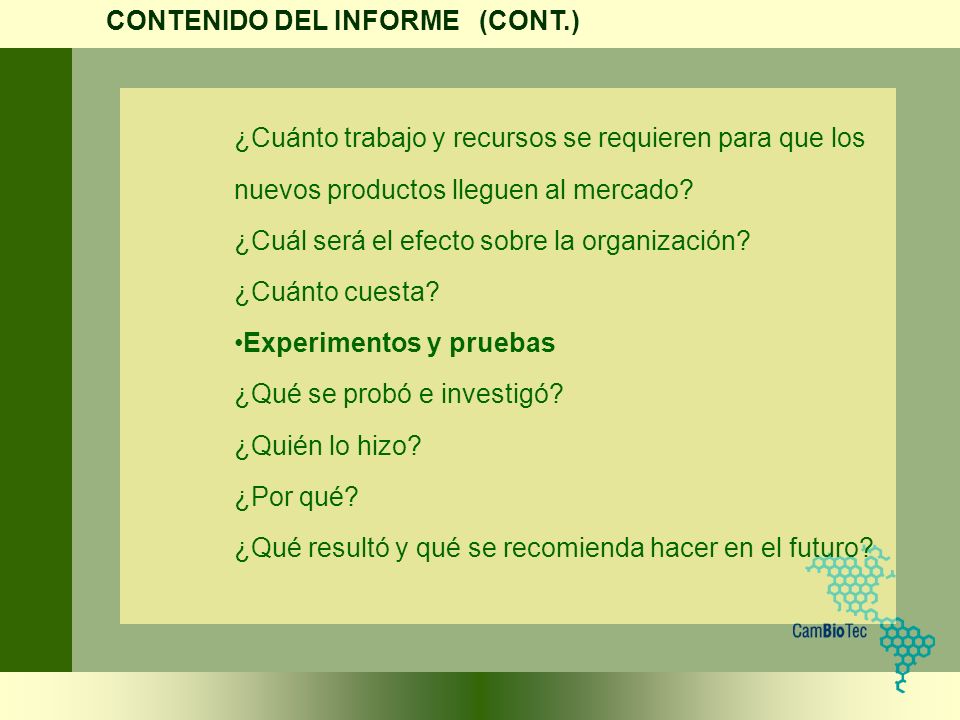 CONTENIDO DEL INFORME (CONT.)

¿Cuánto trabajo y recursos se requieren para que los nuevos productos lleguen al mercado?

¿Cuál será el efecto sobre la organización?

¿Cuánto cuesta?

•Experimentos y pruebas

¿Qué se probó e investigó?

¿Quién lo hizo?

¿Por qué?

¿Qué resultó y qué se recomienda hacer en el futuro?

CamBioTec